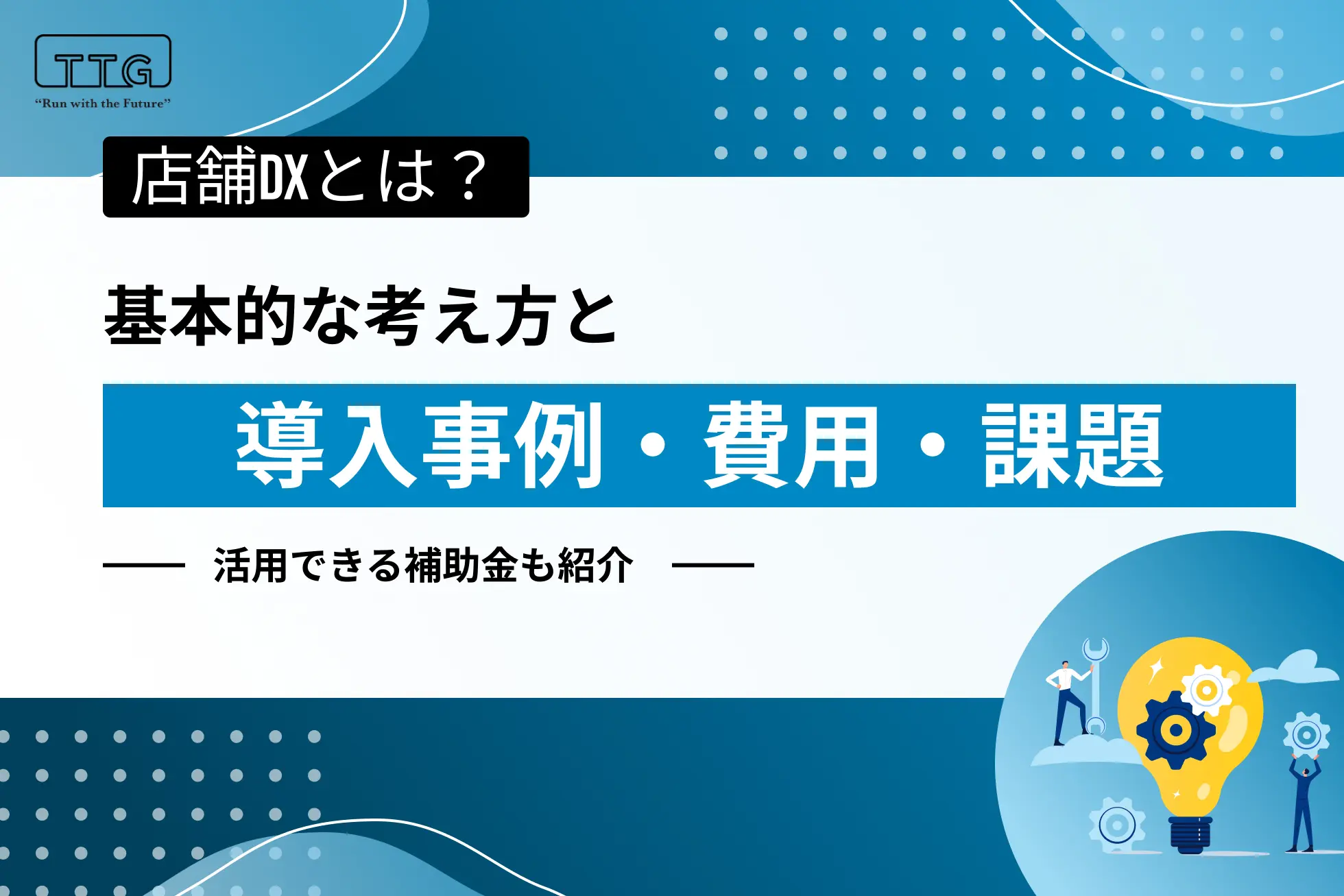 TTG
“Run with the Future”

店舗DXとは？

基本的な考え方と

導入事例・費用・課題

活用できる補助金も紹介